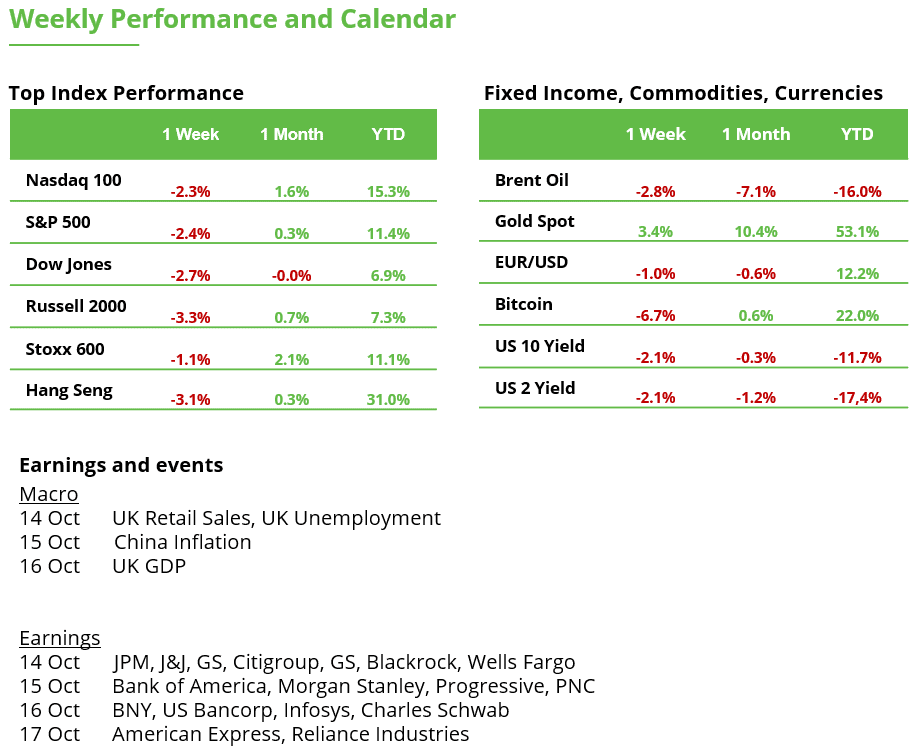 Weekly Performance and Calendar

Top Index Performance

| | 1 Week | 1 Month | YTD |
|---|---|---|---|
| Nasdaq 100 | -2.3% | 1.6% | 15.3% |
| S&P 500 | -2.4% | 0.3% | 11.4% |
| Dow Jones | -2.7% | -0.0% | 6.9% |
| Russell 2000 | -3.3% | 0.7% | 7.3% |
| Stoxx 600 | -1.1% | 2.1% | 11.1% |
| Hang Seng | -3.1% | 0.3% | 31.0% |

Fixed Income, Commodities, Currencies

| | 1 Week | 1 Month | YTD |
|---|---|---|---|
| Brent Oil | -2.8% | -7.1% | -16.0% |
| Gold Spot | 3.4% | 10.4% | 53.1% |
| EUR/USD | -1.0% | -0.6% | 12.2% |
| Bitcoin | -6.7% | 0.6% | 22.0% |
| US 10 Yield | -2.1% | -0.3% | -11.7% |
| US 2 Yield | -2.1% | -1.2% | -17,4% |

Earnings and events

Macro
14 Oct UK Retail Sales, UK Unemployment
15 Oct China Inflation
16 Oct UK GDP

Earnings
14 Oct JPM, J&J, GS, Citigroup, GS, Blackrock, Wells Fargo
15 Oct Bank of America, Morgan Stanley, Progressive, PNC
16 Oct BNY, US Bancorp, Infosys, Charles Schwab
17 Oct American Express, Reliance Industries